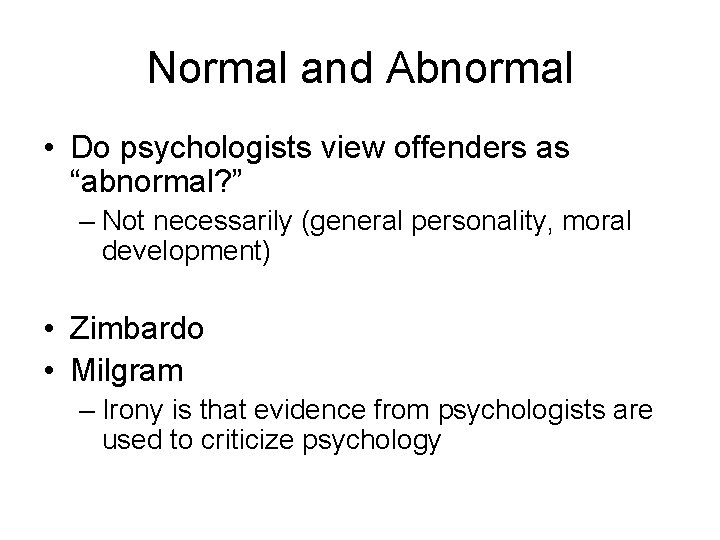 Normal and Abnormal

• Do psychologists view offenders as “abnormal?”
– Not necessarily (general personality, moral development)

• Zimbardo
• Milgram
– Irony is that evidence from psychologists are used to criticize psychology